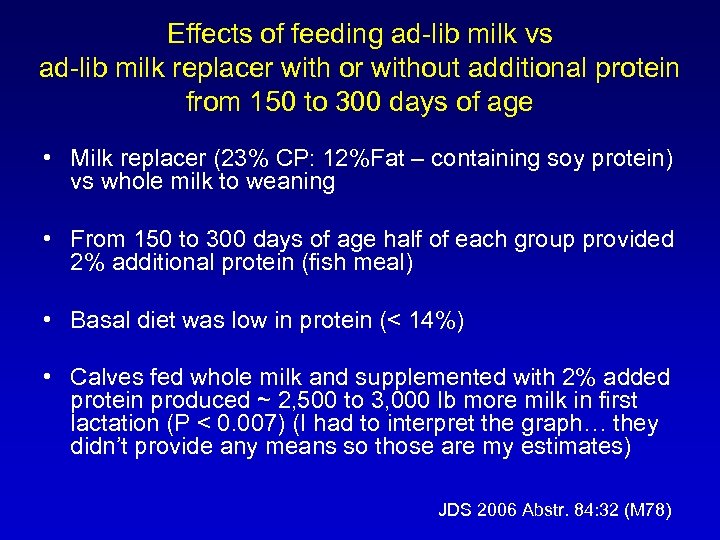 Effects of feeding ad-lib milk vs ad-lib milk replacer with or without additional protein from 150 to 300 days of age

• Milk replacer (23% CP: 12%Fat – containing soy protein) vs whole milk to weaning

• From 150 to 300 days of age half of each group provided 2% additional protein (fish meal)

• Basal diet was low in protein (< 14%)

• Calves fed whole milk and supplemented with 2% added protein produced ~ 2,500 to 3,000 lb more milk in first lactation (P < 0.007) (I had to interpret the graph… they didn't provide any means so those are my estimates)

JDS 2006 Abstr. 84:32 (M78)